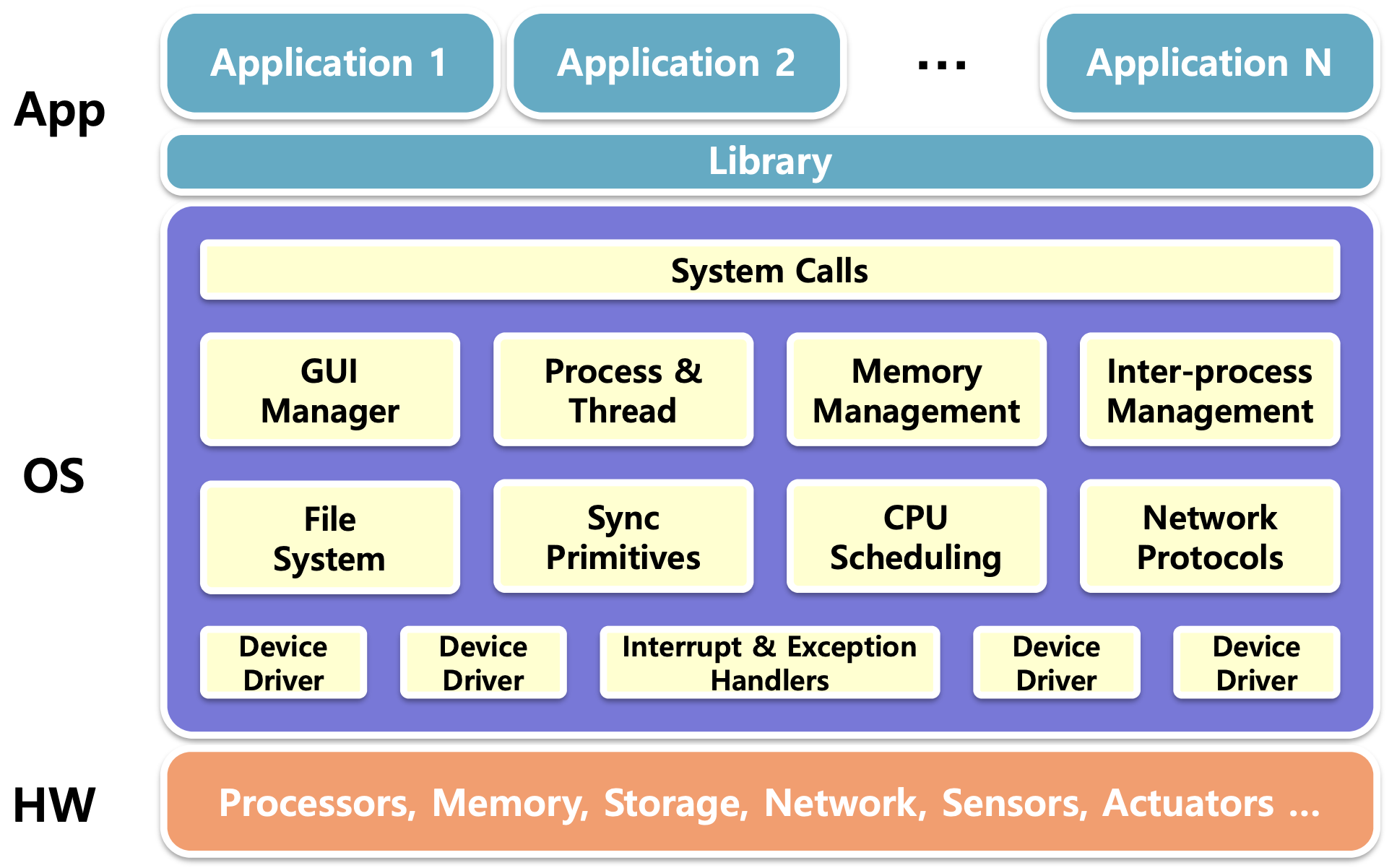 App

Application 1

Application 2

...

Application N

Library

OS

System Calls

GUI Manager

Process & Thread

Memory Management

Inter-process Management

File System

Sync Primitives

CPU Scheduling

Network Protocols

Device Driver

Device Driver

Interrupt & Exception Handlers

Device Driver

Device Driver

HW

Processors, Memory, Storage, Network, Sensors, Actuators ...